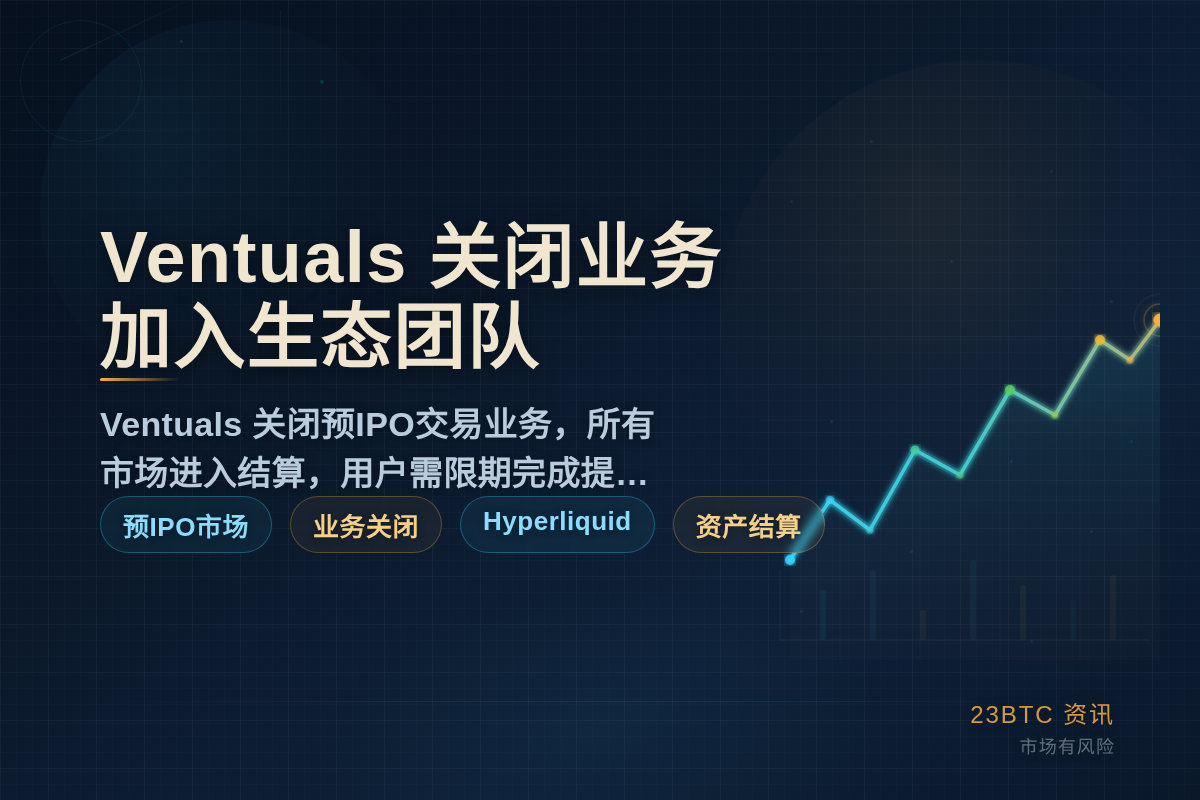 Ventuals 关闭业务
加入生态团队

Ventuals 关闭预IPO交易业务，所有市场进入结算，用户需限期完成提...

预IPO市场
业务关闭
Hyperliquid
资产结算

23BTC 资讯
市场有风险